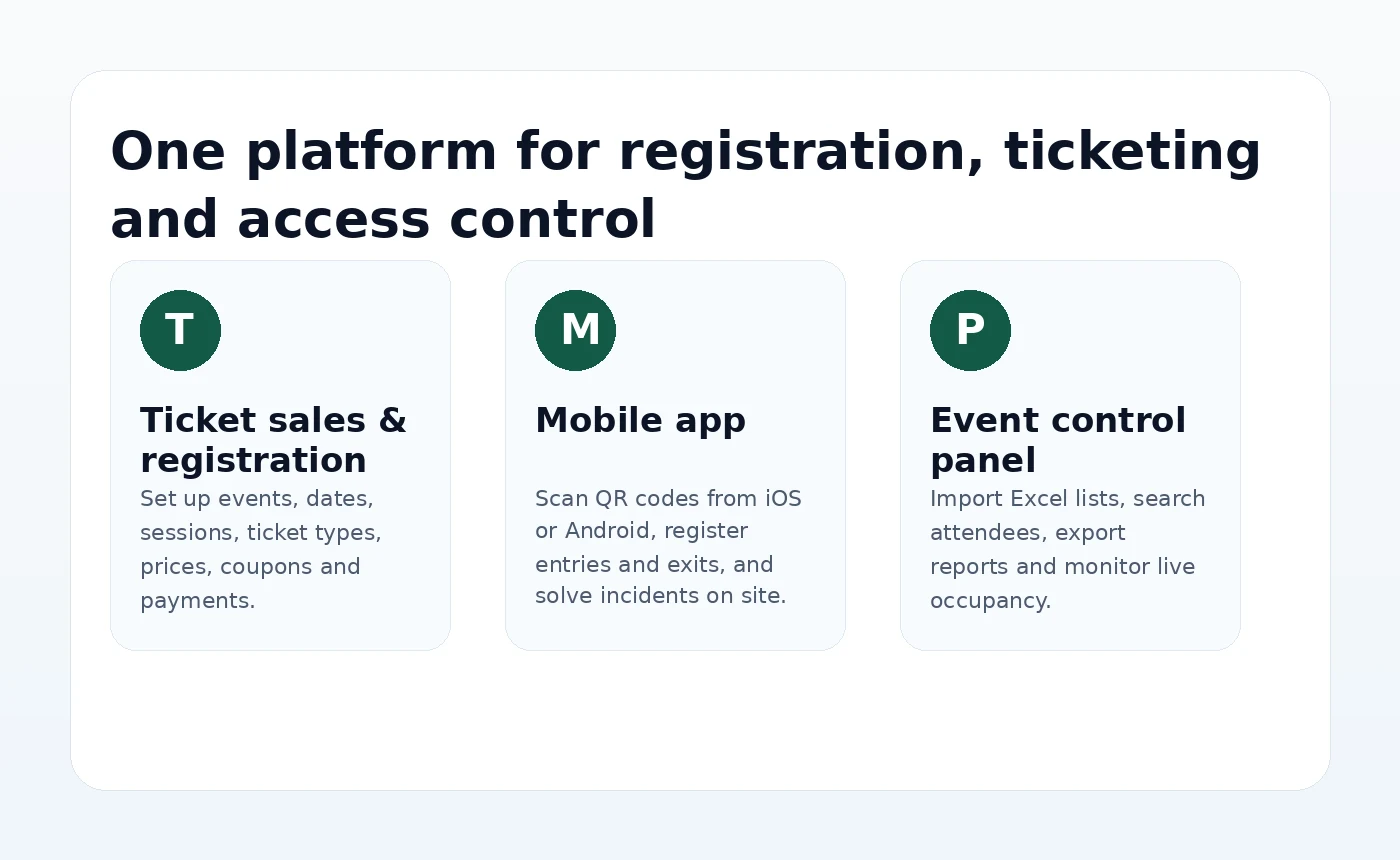 One platform for registration, ticketing and access control

T

Ticket sales & registration

Set up events, dates, sessions, ticket types, prices, coupons and payments.

M

Mobile app

Scan QR codes from iOS or Android, register entries and exits, and solve incidents on site.

P

Event control panel

Import Excel lists, search attendees, export reports and monitor live occupancy.